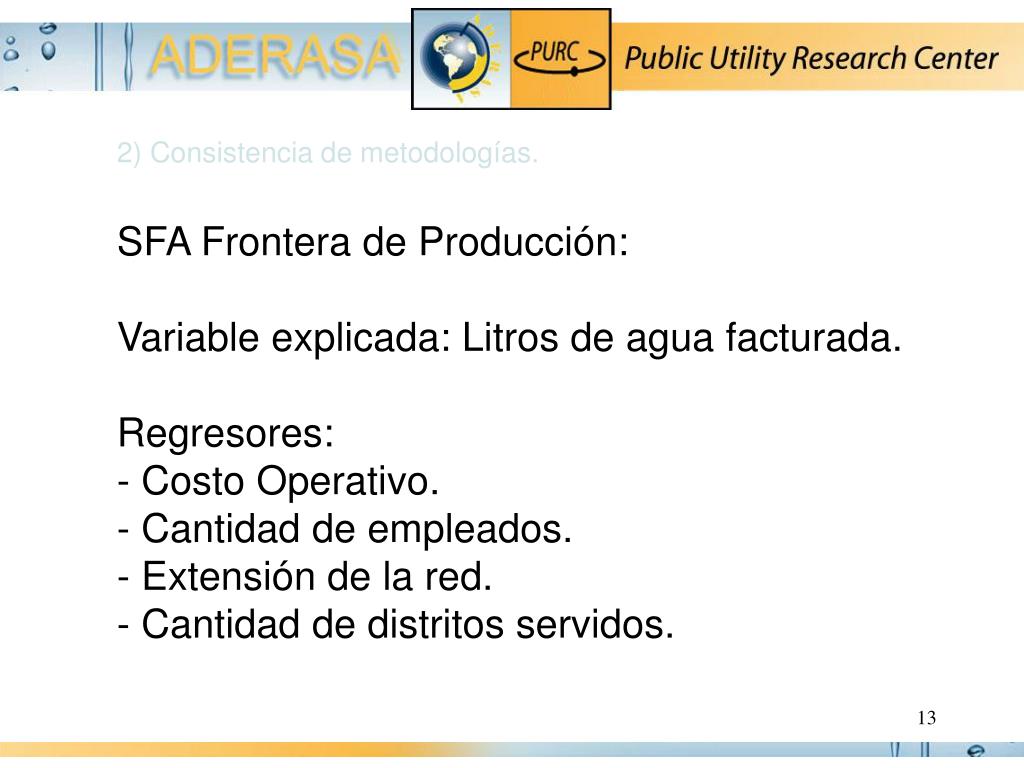 ADERASA
PURC
Public Utility Research Center

2) Consistencia de metodologías.

SFA Frontera de Producción:

Variable explicada: Litros de agua facturada.

Regresores:
- Costo Operativo.
- Cantidad de empleados.
- Extensión de la red.
- Cantidad de distritos servidos.

13